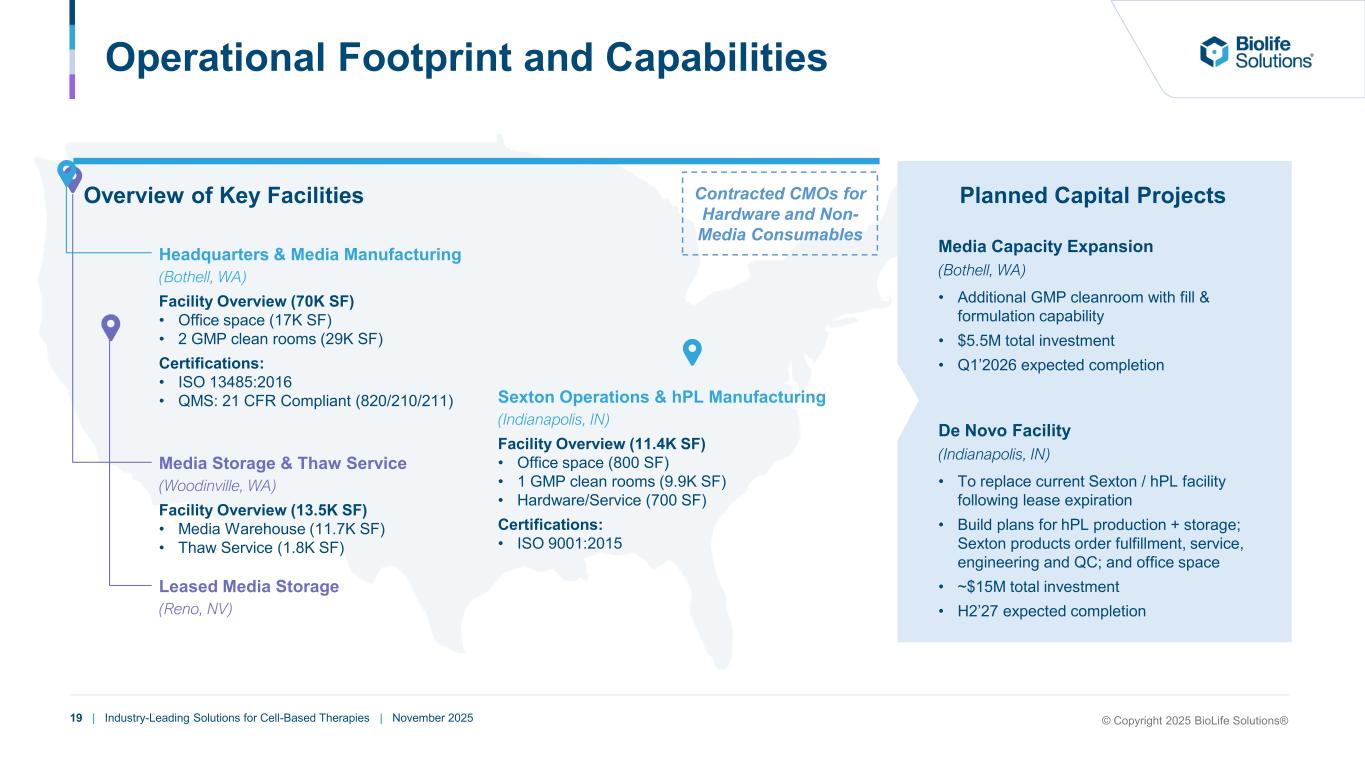 Operational Footprint and Capabilities

Biolife Solutions®

Overview of Key Facilities

Contracted CMOs for Hardware and Non-Media Consumables

Headquarters & Media Manufacturing
(Bothell, WA)
Facility Overview (70K SF)
• Office space (17K SF)
• 2 GMP clean rooms (29K SF)
Certifications:
• ISO 13485:2016
• QMS: 21 CFR Compliant (820/210/211)

Media Storage & Thaw Service
(Woodinville, WA)
Facility Overview (13.5K SF)
• Media Warehouse (11.7K SF)
• Thaw Service (1.8K SF)

Leased Media Storage
(Reno, NV)

Sexton Operations & hPL Manufacturing
(Indianapolis, IN)
Facility Overview (11.4K SF)
• Office space (800 SF)
• 1 GMP clean rooms (9.9K SF)
• Hardware/Service (700 SF)
Certifications:
• ISO 9001:2015

Planned Capital Projects

Media Capacity Expansion
(Bothell, WA)
• Additional GMP cleanroom with fill & formulation capability
• $5.5M total investment
• Q1'2026 expected completion

De Novo Facility
(Indianapolis, IN)
• To replace current Sexton / hPL facility following lease expiration
• Build plans for hPL production + storage; Sexton products order fulfillment, service, engineering and QC; and office space
• ~$15M total investment
• H2'27 expected completion

19 | Industry-Leading Solutions for Cell-Based Therapies | November 2025

© Copyright 2025 BioLife Solutions®